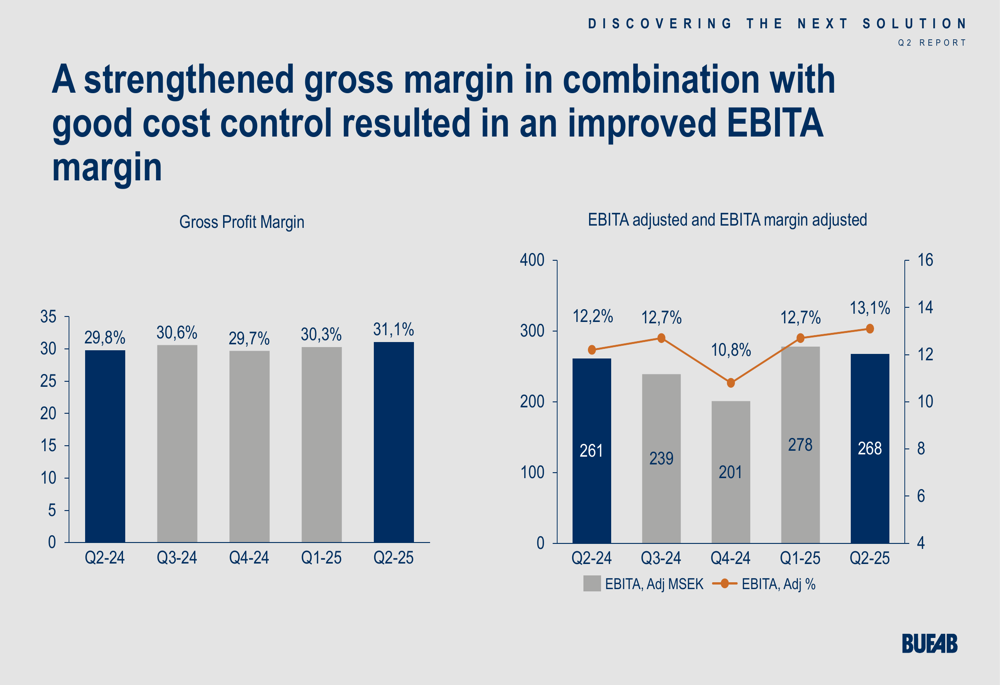 DISCOVERING THE NEXT SOLUTION
Q2 REPORT

A strengthened gross margin in combination with good cost control resulted in an improved EBITA margin

Gross Profit Margin

35
30
25
20
15
10
5
0

29,8%
30,6%
29,7%
30,3%
31,1%

Q2-24
Q3-24
Q4-24
Q1-25
Q2-25

EBITA adjusted and EBITA margin adjusted

400
300
200
100
0

16
14
12
10
8
6
4

12,2%
12,7%
10,8%
12,7%
13,1%

261
239
201
278
268

Q2-24
Q3-24
Q4-24
Q1-25
Q2-25

EBITA, Adj MSEK
EBITA, Adj %

BUFAB